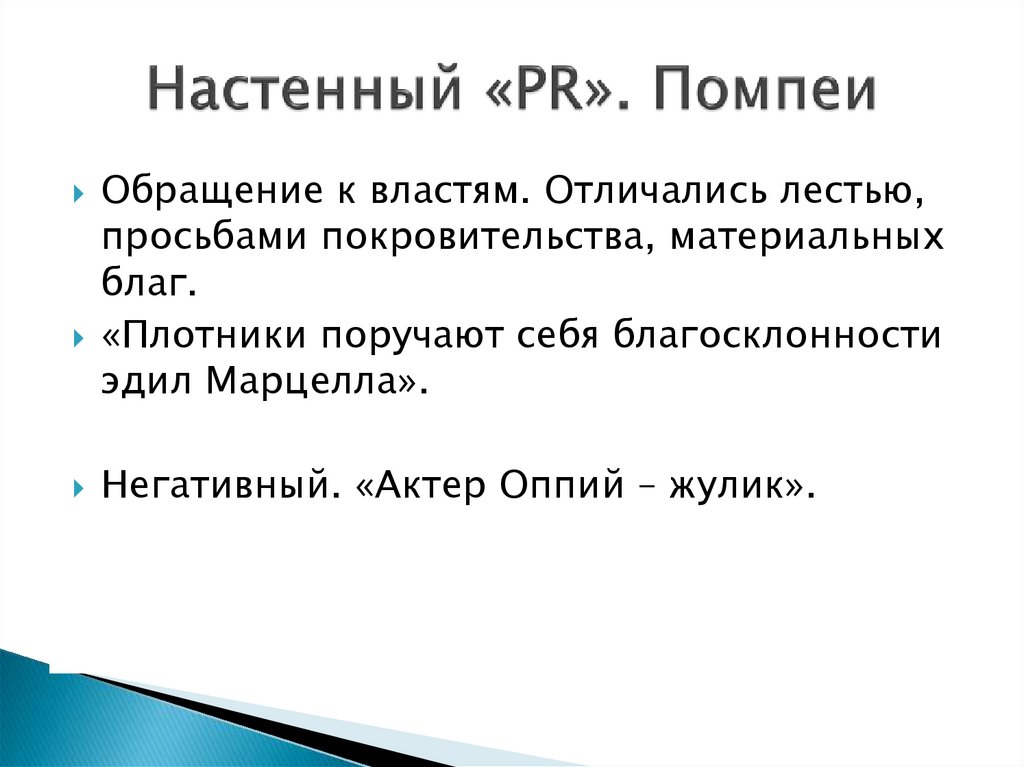 Настенный «PR». Помпеи

Обращение к властям. Отличались лестью, просьбами покровительства, материальных благ.

«Плотники поручают себя благосклонности эдил Марцелла».

Негативный. «Актер Оппий – жулик».